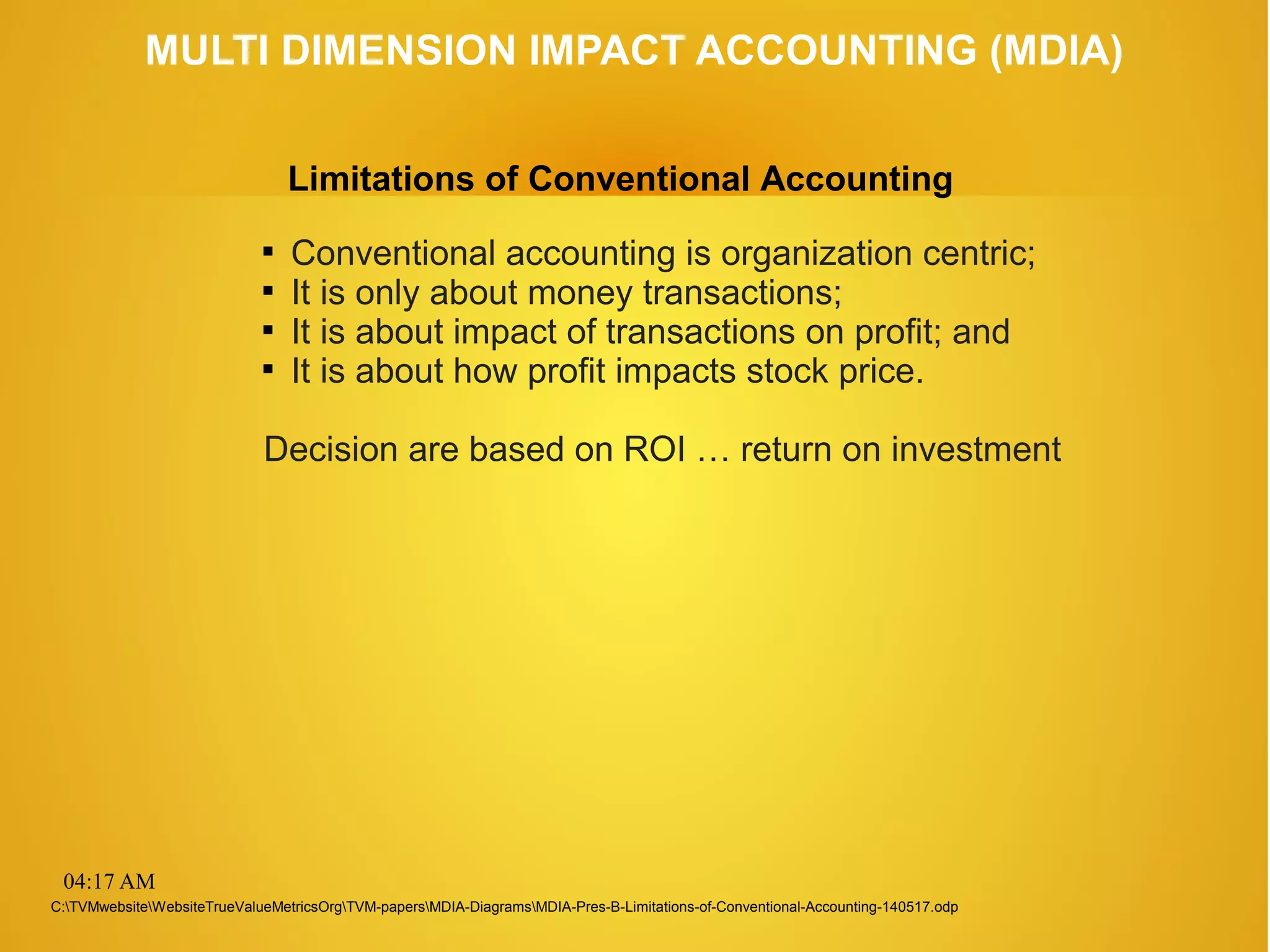 MULTI DIMENSION IMPACT ACCOUNTING (MDIA)

Limitations of Conventional Accounting

▪ Conventional accounting is organization centric;
▪ It is only about money transactions;
▪ It is about impact of transactions on profit; and
▪ It is about how profit impacts stock price.

Decision are based on ROI … return on investment

04:17 AM

C:\TVMwebsite\WebsiteTrueValueMetricsOrg\TVM-papers\MDIA-Diagrams\MDIA-Pres-B-Limitations-of-Conventional-Accounting-140517.odp